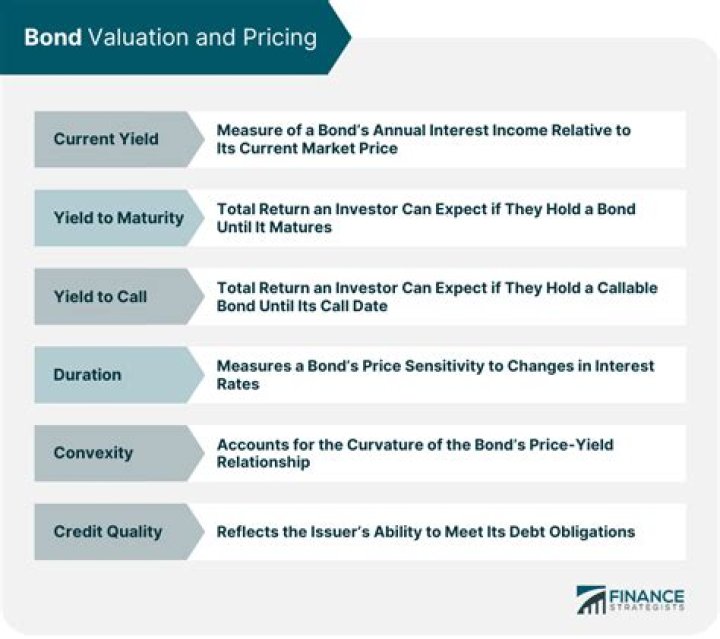 Bond Valuation and Pricing

Current Yield
Measure of a Bond's Annual Interest Income Relative to Its Current Market Price

Yield to Maturity
Total Return an Investor Can Expect if They Hold a Bond Until It Matures

Yield to Call
Total Return an Investor Can Expect if They Hold a Callable Bond Until Its Call Date

Duration
Measures a Bond's Price Sensitivity to Changes in Interest Rates

Convexity
Accounts for the Curvature of the Bond's Price-Yield Relationship

Credit Quality
Reflects the Issuer's Ability to Meet Its Debt Obligations

FINANCE STRATEGISTS